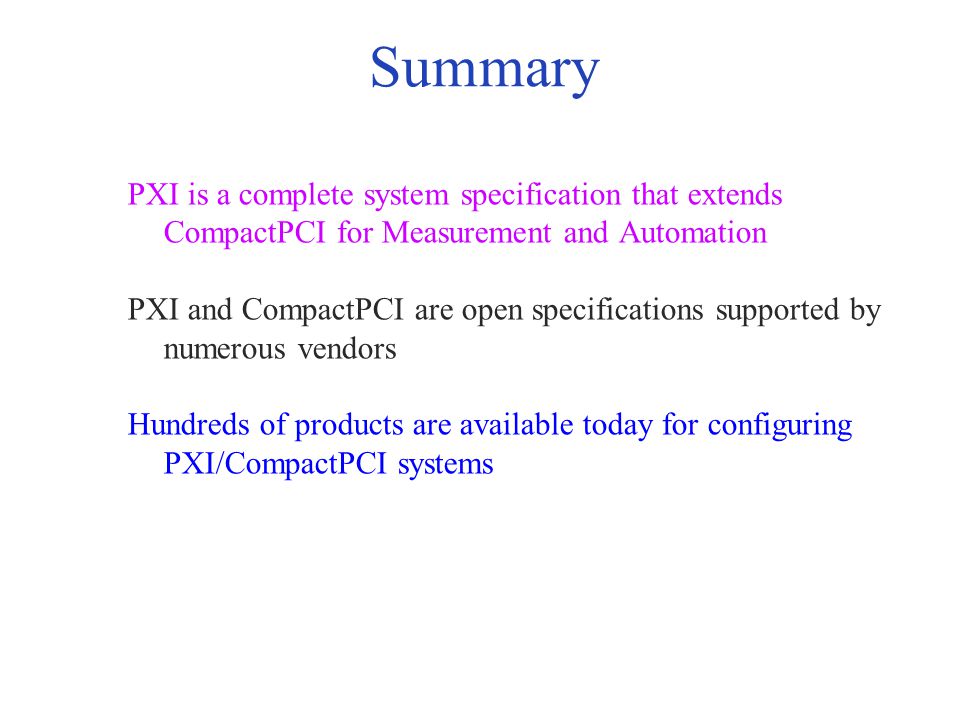 Summary

PXI is a complete system specification that extends CompactPCI for Measurement and Automation

PXI and CompactPCI are open specifications supported by numerous vendors

Hundreds of products are available today for configuring PXI/CompactPCI systems